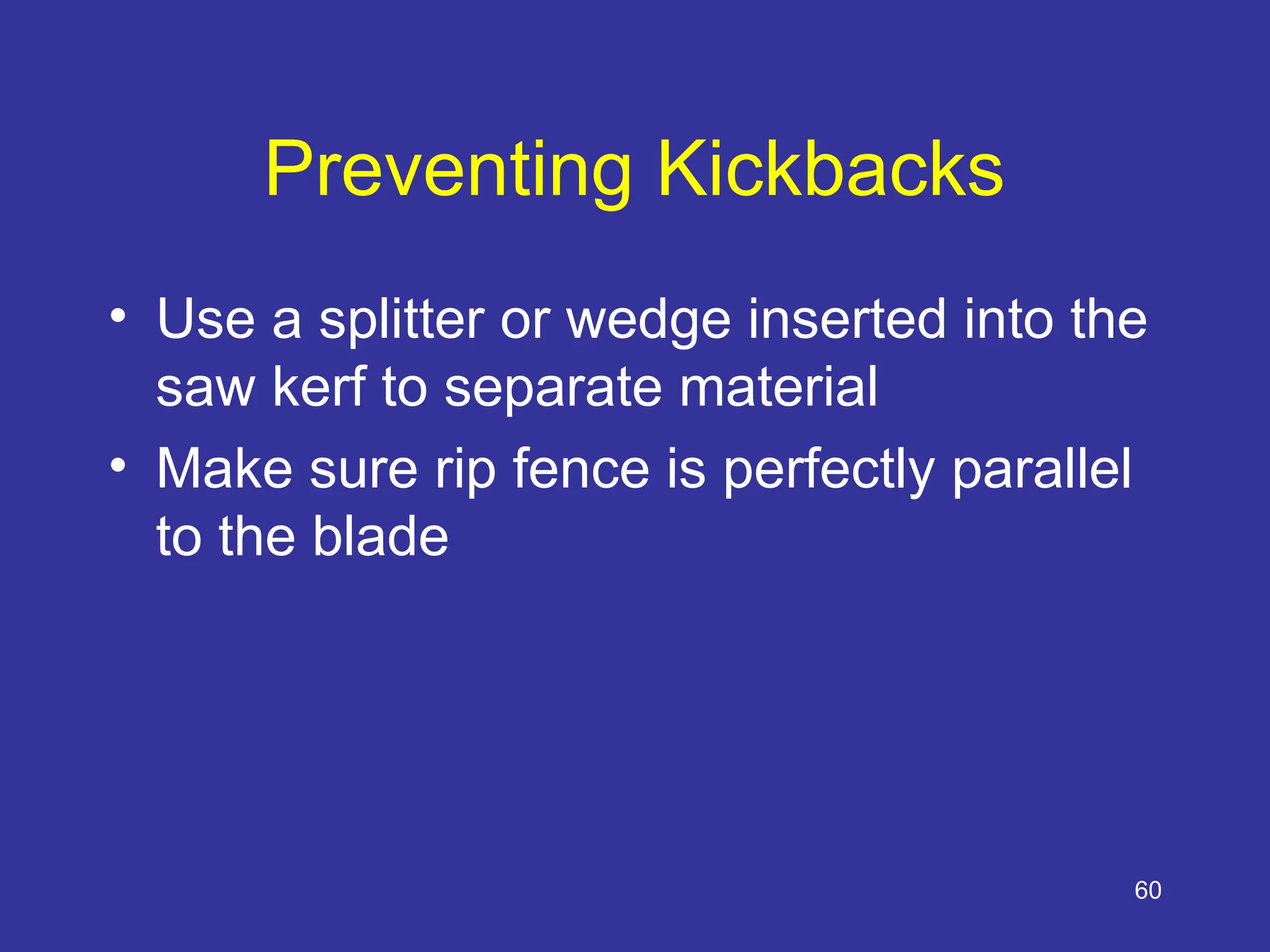 Preventing Kickbacks

• Use a splitter or wedge inserted into the saw kerf to separate material
• Make sure rip fence is perfectly parallel to the blade

60